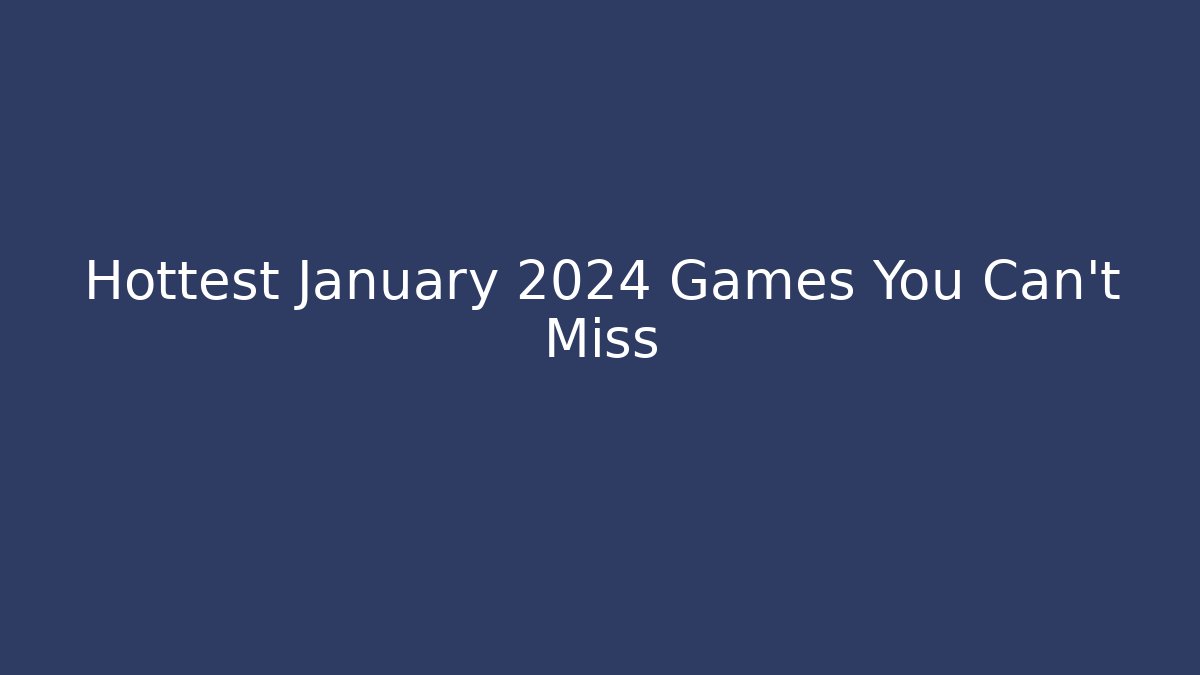 Hottest January 2024 Games You Can't Miss